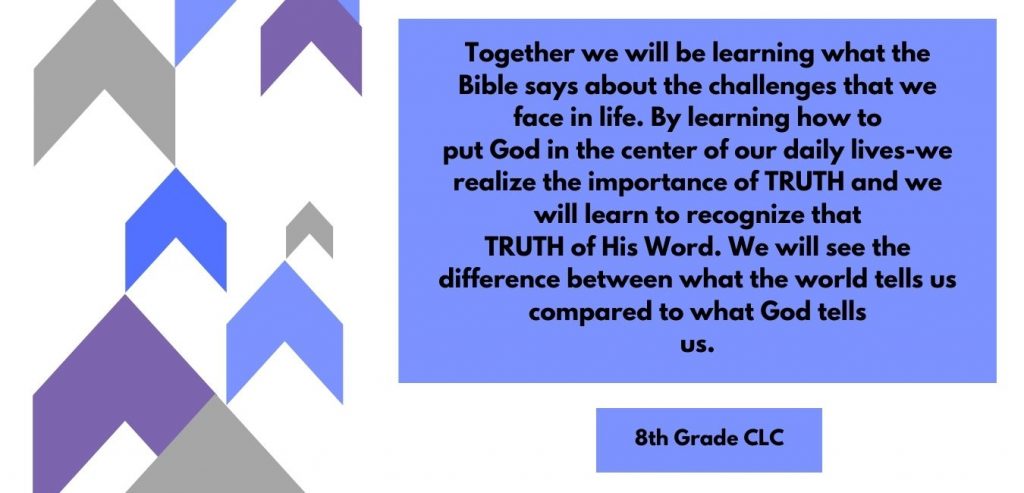 Together we will be learning what the Bible says about the challenges that we face in life. By learning how to put God in the center of our daily lives-we realize the importance of TRUTH and we will learn to recognize that TRUTH of His Word. We will see the difference between what the world tells us compared to what God tells us.

8th Grade CLC